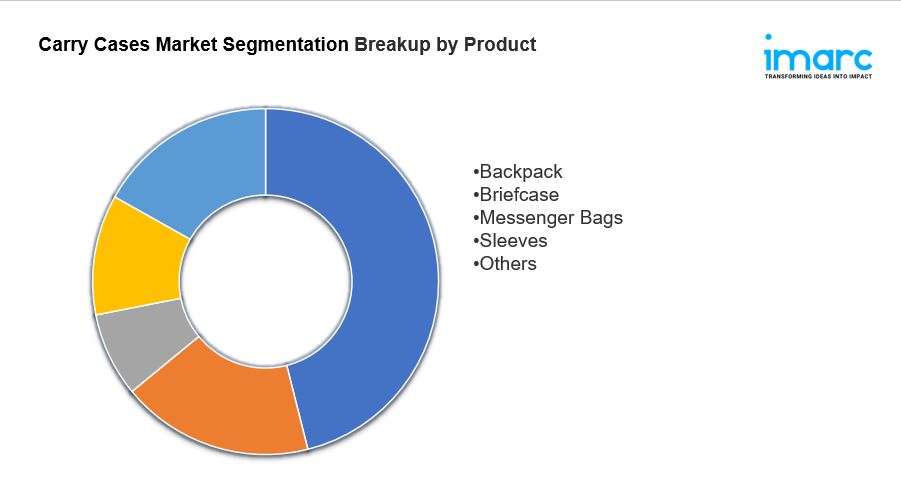 Carry Cases Market Segmentation Breakup by Product

imarc
TRANSFORMING IDEAS INTO IMPACT

•Backpack
•Briefcase
•Messenger Bags
•Sleeves
•Others